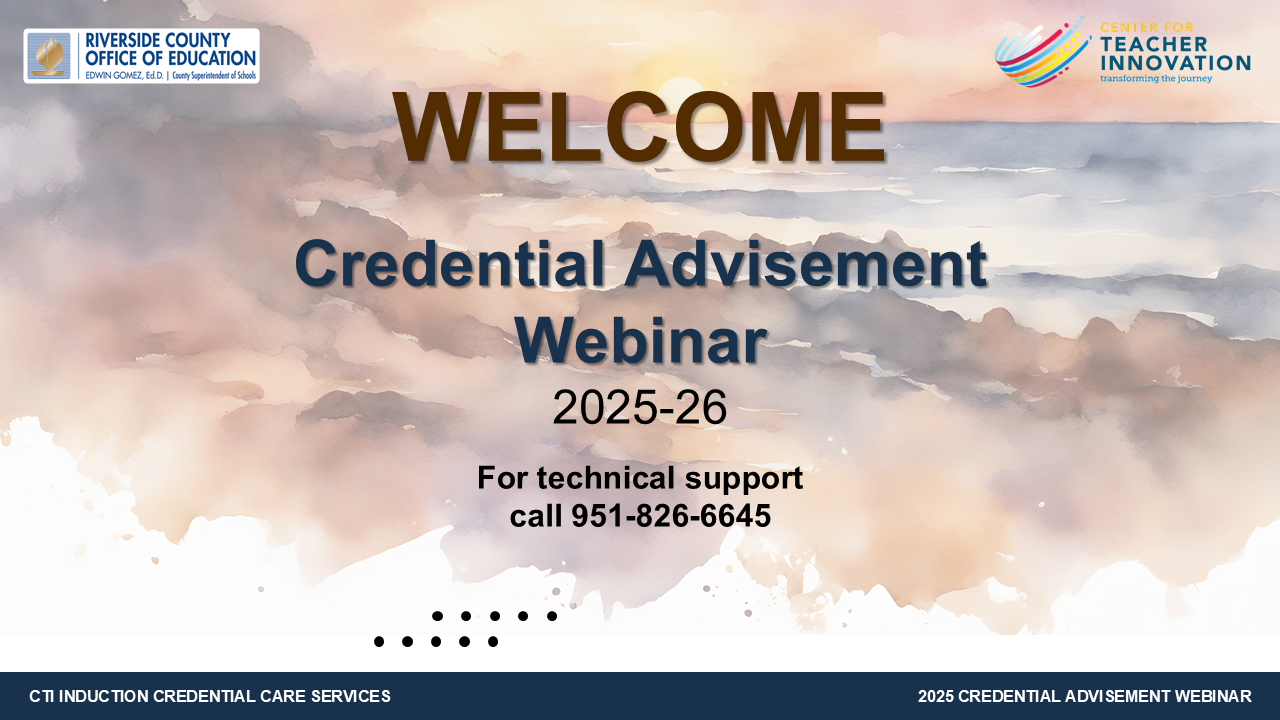 RIVERSIDE COUNTY OFFICE OF EDUCATION
EDWIN GOMEZ, Ed.D. | County Superintendent of Schools

CENTER FOR TEACHER INNOVATION
transforming the journey

WELCOME

Credential Advisement Webinar
2025-26

For technical support call 951-826-6645

CTI INDUCTION CREDENTIAL CARE SERVICES

2025 CREDENTIAL ADVISEMENT WEBINAR